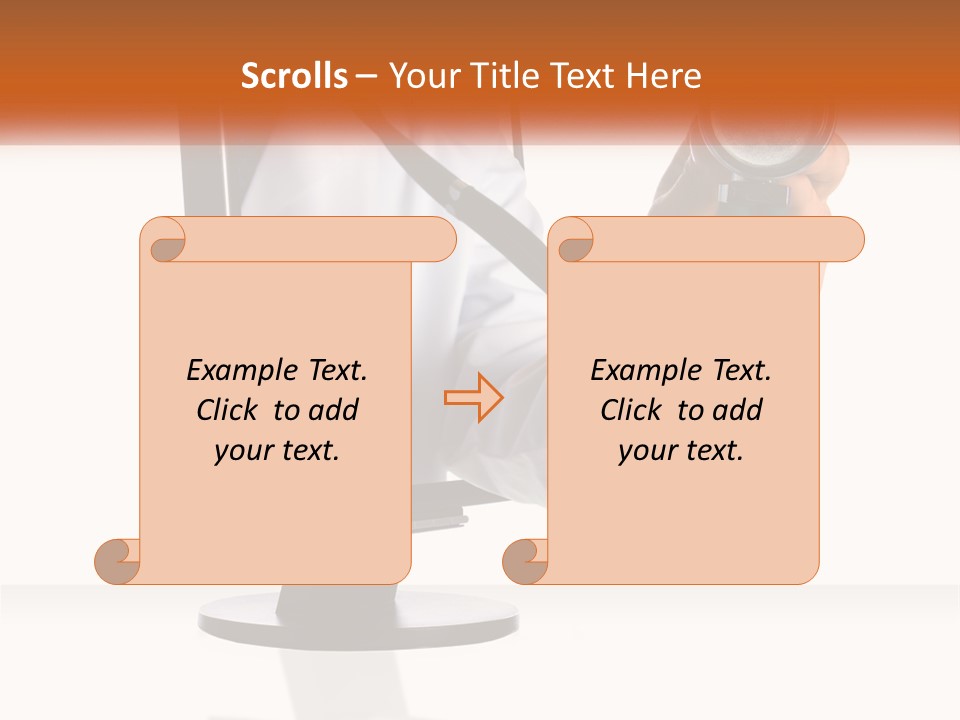 Scrolls – Your Title Text Here

Example Text. Click to add your text.

Example Text. Click to add your text.